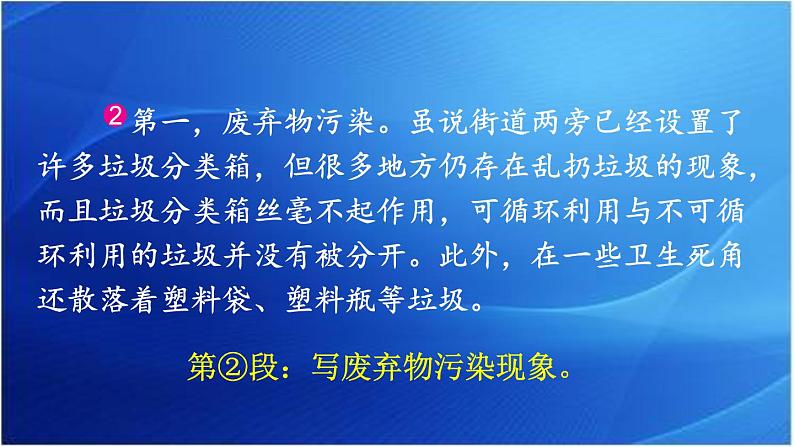 2 第一，废弃物污染。虽说街道两旁已经设置了许多垃圾分类箱，但很多地方仍存在乱扔垃圾的现象，而且垃圾分类箱丝毫不起作用，可循环利用与不可循环利用的垃圾并没有被分开。此外，在一些卫生死角还散落着塑料袋、塑料瓶等垃圾。

第②段：写废弃物污染现象。